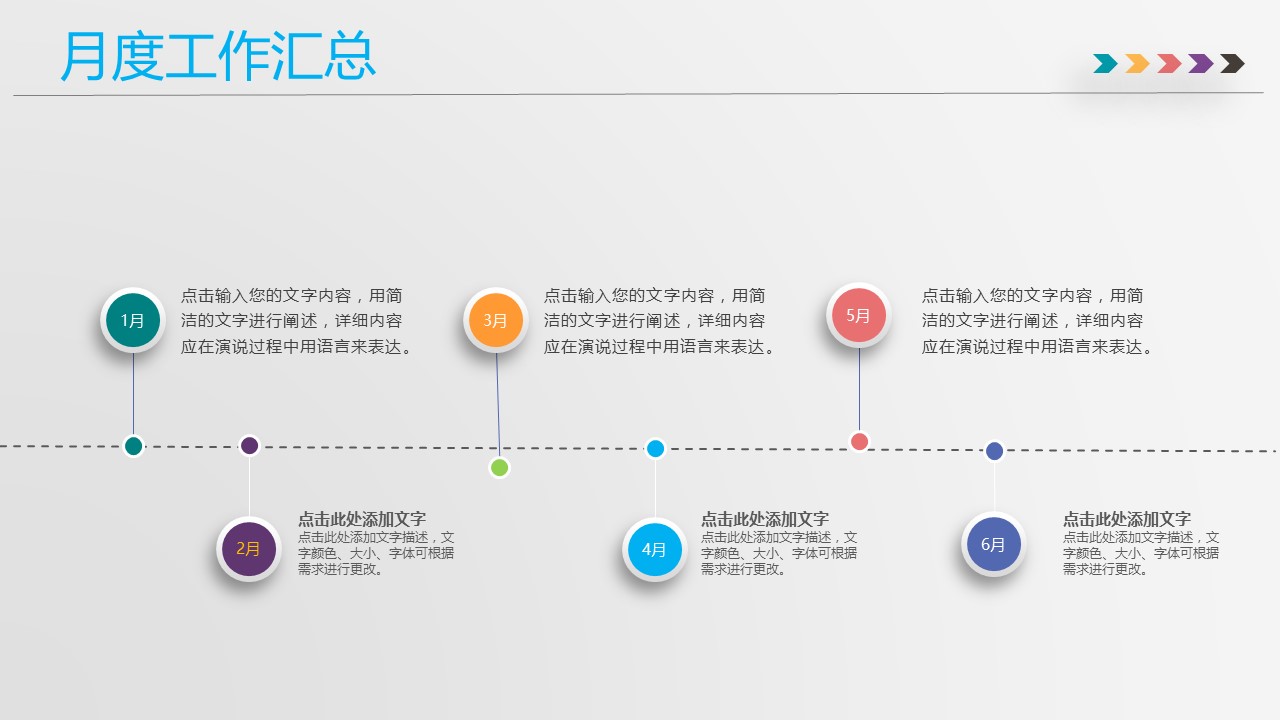 月度工作汇总

1月

点击输入您的文字内容，用简洁的文字进行阐述，详细内容应在演说过程中用语言来表达。

3月

点击输入您的文字内容，用简洁的文字进行阐述，详细内容应在演说过程中用语言来表达。

5月

点击输入您的文字内容，用简洁的文字进行阐述，详细内容应在演说过程中用语言来表达。

2月

点击此处添加文字
点击此处添加文字描述，文字颜色、大小、字体可根据需求进行更改。

4月

点击此处添加文字
点击此处添加文字描述，文字颜色、大小、字体可根据需求进行更改。

6月

点击此处添加文字
点击此处添加文字描述，文字颜色、大小、字体可根据需求进行更改。